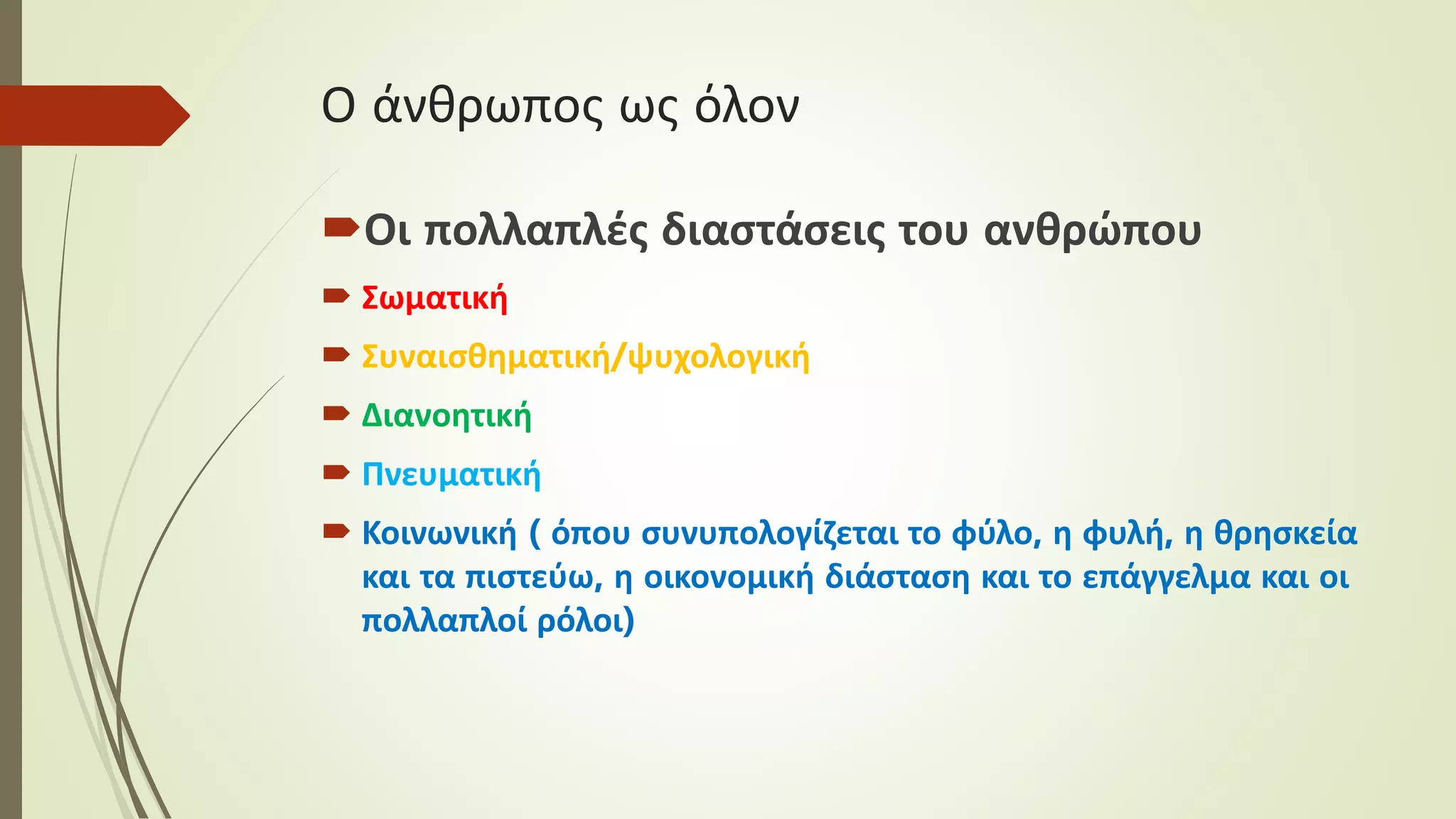 Ο άνθρωπος ως όλον

Οι πολλαπλές διαστάσεις του ανθρώπου

Σωματική

Συναισθηματική/ψυχολογική

Διανοητική

Πνευματική

Κοινωνική ( όπου συνυπολογίζεται το φύλο, η φυλή, η θρησκεία και τα πιστεύω, η οικονομική διάσταση και το επάγγελμα και οι πολλαπλοί ρόλοι)